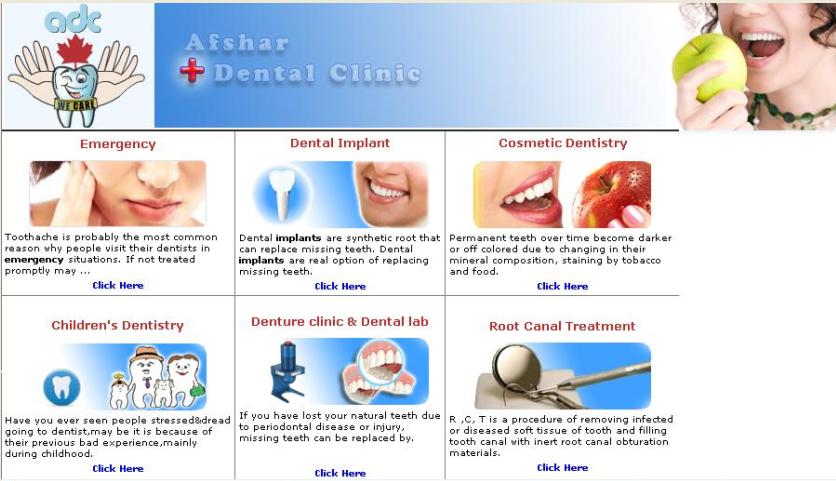 adc

WE CARE

Afshar
Dental Clinic

Emergency

Toothache is probably the most common reason why people visit their dentists in emergency situations. If not treated promptly may ...

Click Here

Dental Implant

Dental implants are synthetic root that can replace missing teeth. Dental implants are real option of replacing missing teeth.

Click Here

Cosmetic Dentistry

Permanent teeth over time become darker or off colored due to changing in their mineral composition, staining by tobacco and food.

Click Here

Children's Dentistry

Have you ever seen people stressed&dread going to dentist,may be it is because of their previous bad experience,mainly during childhood.

Click Here

Denture clinic & Dental lab

If you have lost your natural teeth due to periodontal disease or injury, missing teeth can be replaced by.

Click Here

Root Canal Treatment

R ,C, T is a procedure of removing infected or diseased soft tissue of tooth and filling tooth canal with inert root canal obturation materials.

Click Here